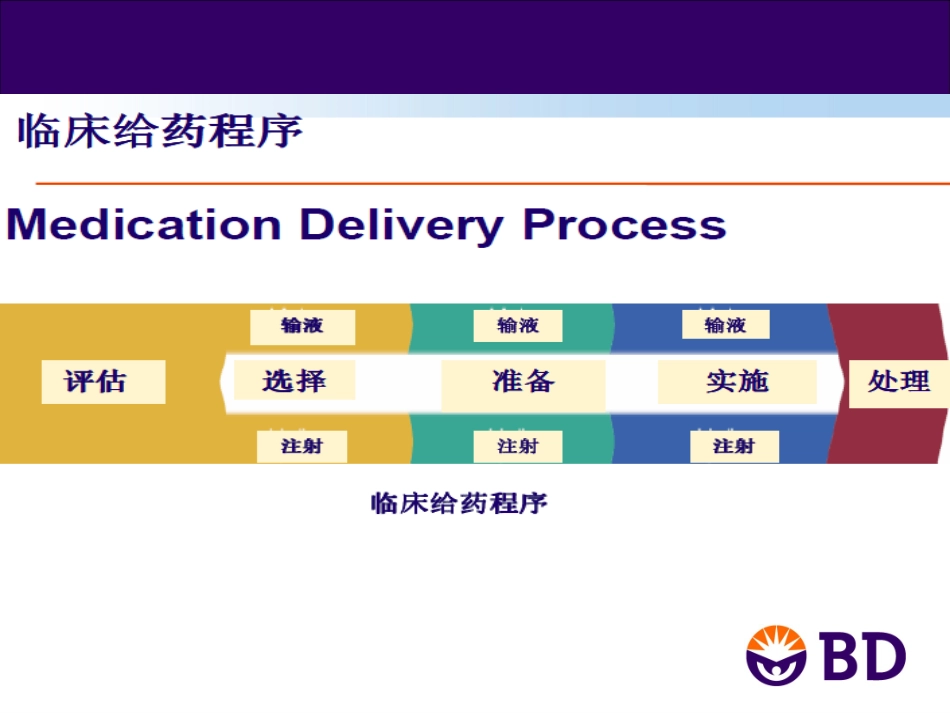 临床给药程序

Medication Delivery Process

评估

输液
选择
注射

输液
准备
注射

输液
实施
注射

处理

临床给药程序

BD